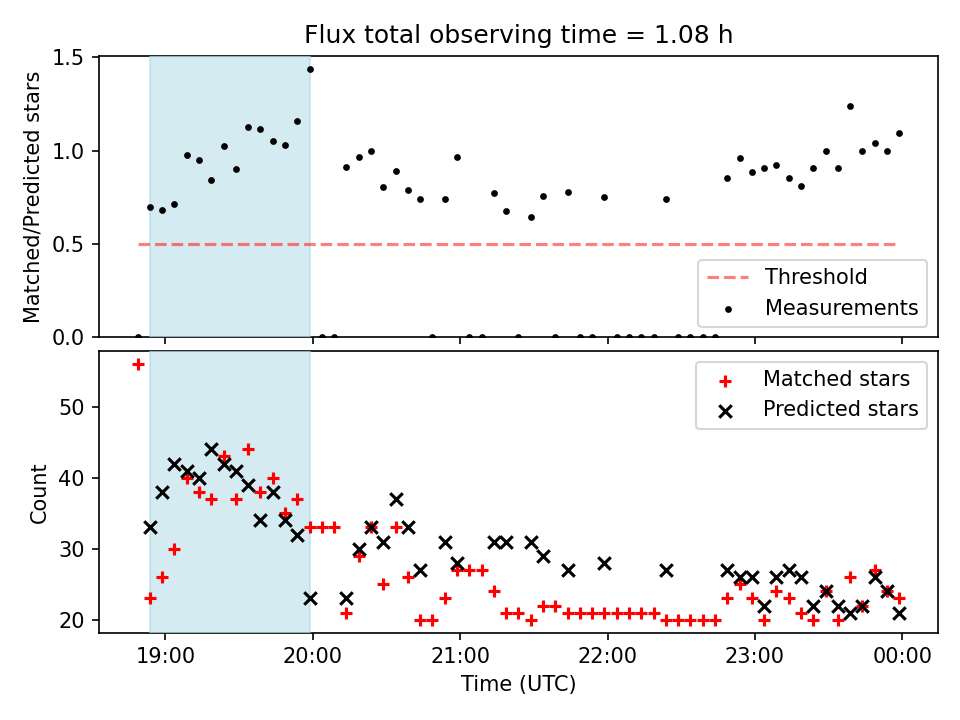 Flux total observing time = 1.08 h

Matched/Predicted stars

1.5
1.0
0.5
0.0

Threshold
Measurements

Count

50
40
30
20

Matched stars
Predicted stars

19:00
20:00
21:00
22:00
23:00
00:00

Time (UTC)